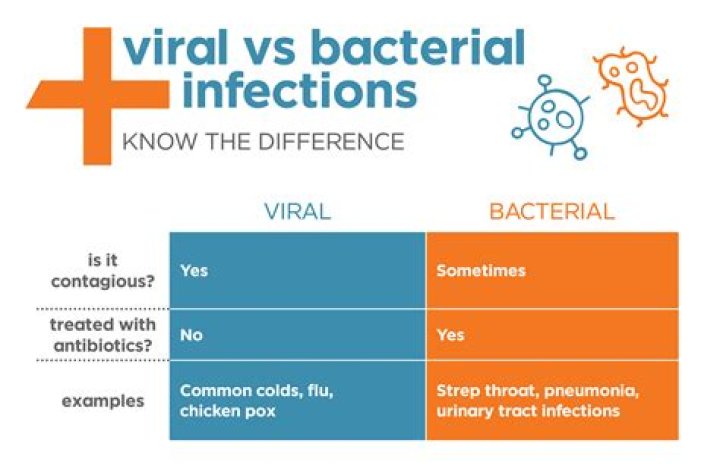 viral vs bacterial infections

KNOW THE DIFFERENCE

| | VIRAL | BACTERIAL |
|---|---|---|
| is it contagious? | Yes | Sometimes |
| treated with antibiotics? | No | Yes |
| examples | Common colds, flu, chicken pox | Strep throat, pneumonia, urinary tract infections |